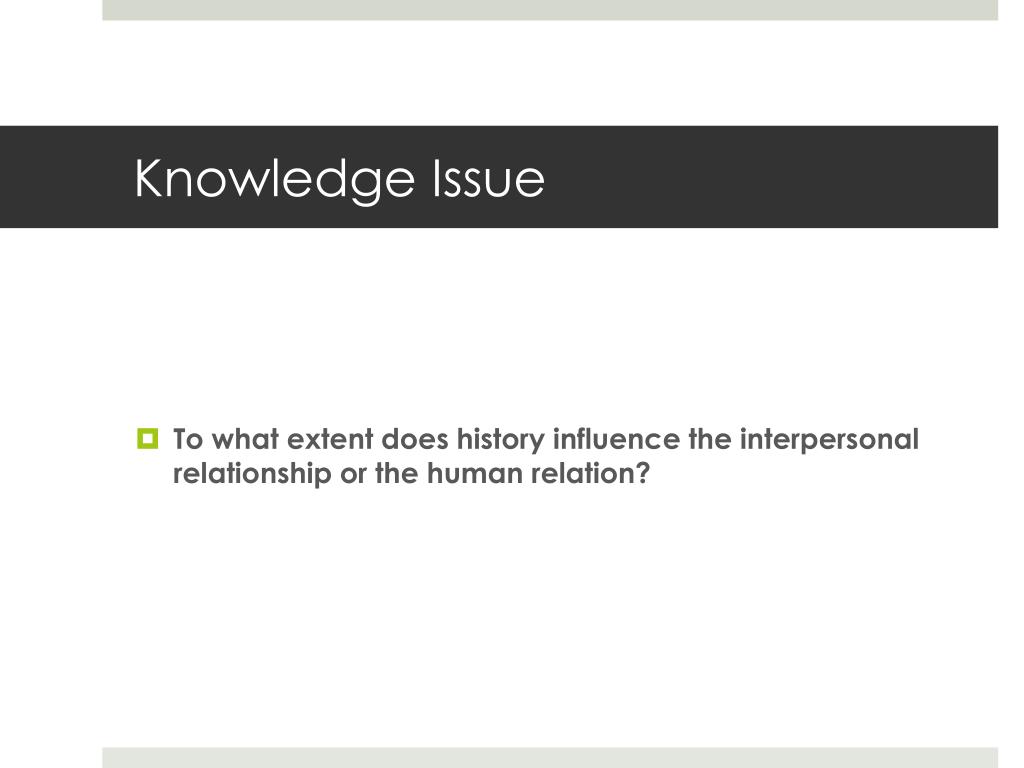 Knowledge Issue

To what extent does history influence the interpersonal relationship or the human relation?